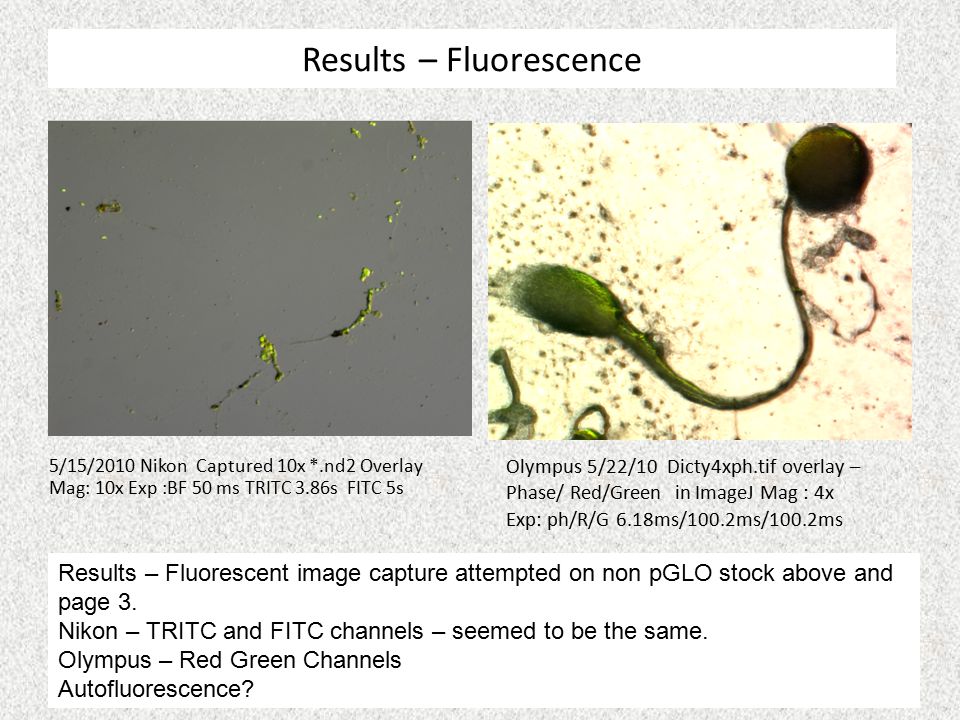 Results – Fluorescence

5/15/2010 Nikon Captured 10x *.nd2 Overlay
Mag: 10x Exp :BF 50 ms TRITC 3.86s FITC 5s

Olympus 5/22/10 Dicty4xph.tif overlay –
Phase/ Red/Green in ImageJ Mag : 4x
Exp: ph/R/G 6.18ms/100.2ms/100.2ms

Results – Fluorescent image capture attempted on non pGLO stock above and page 3.
Nikon – TRITC and FITC channels – seemed to be the same.
Olympus – Red Green Channels
Autofluorescence?